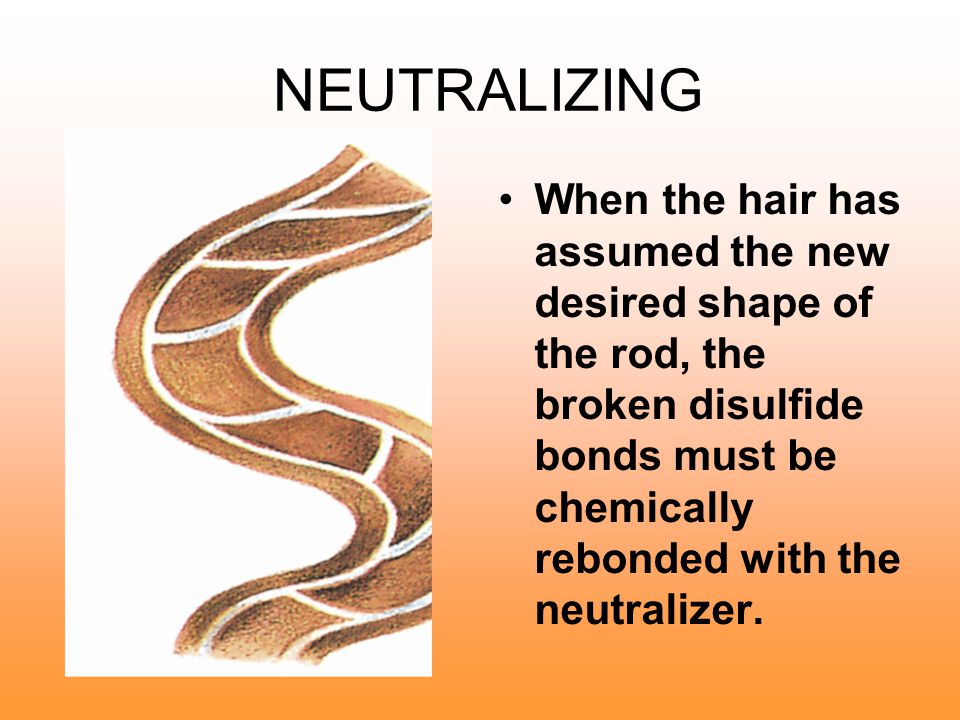 NEUTRALIZING

• When the hair has assumed the new desired shape of the rod, the broken disulfide bonds must be chemically rebonded with the neutralizer.